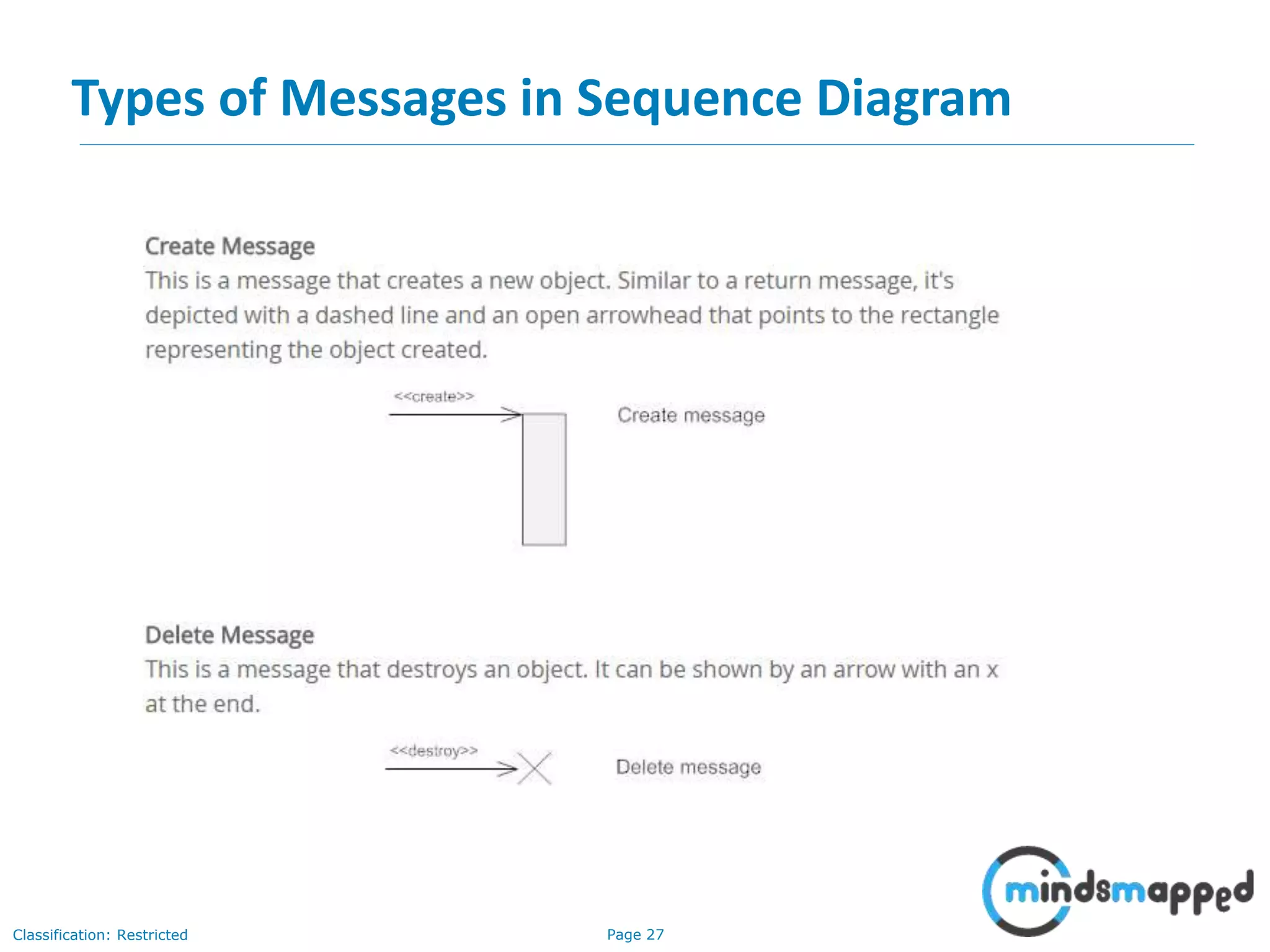 Types of Messages in Sequence Diagram

Create Message
This is a message that creates a new object. Similar to a return message, it's depicted with a dashed line and an open arrowhead that points to the rectangle representing the object created.

<<create>>

Create message

Delete Message
This is a message that destroys an object. It can be shown by an arrow with an x at the end.

<<destroy>>

Delete message

mindsmapped

Classification: Restricted

Page 27